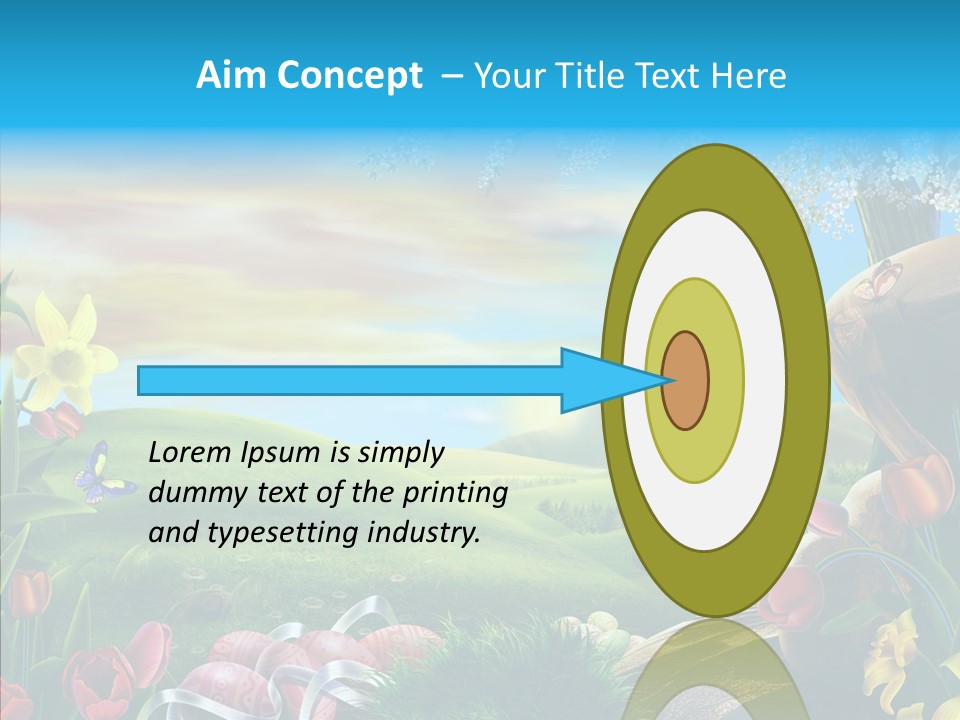 Aim Concept – Your Title Text Here

Lorem Ipsum is simply dummy text of the printing and typesetting industry.